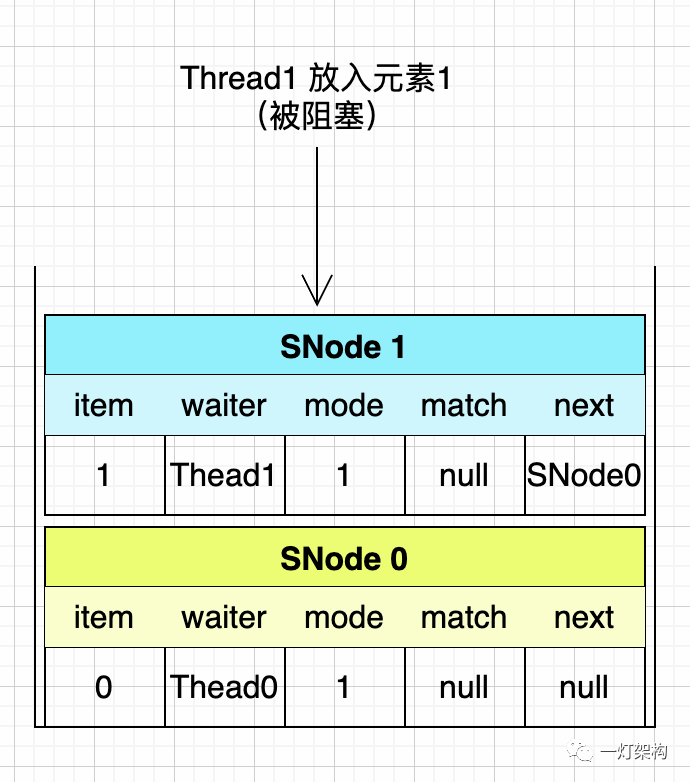 Thread1 放入元素1
(被阻塞)

SNode 1

| item | waiter | mode | match | next |
|---|---|---|---|---|
| 1 | Thead1 | 1 | null | SNode0 |

SNode 0

| item | waiter | mode | match | next |
|---|---|---|---|---|
| 0 | Thead0 | 1 | null | null |

一灯架构